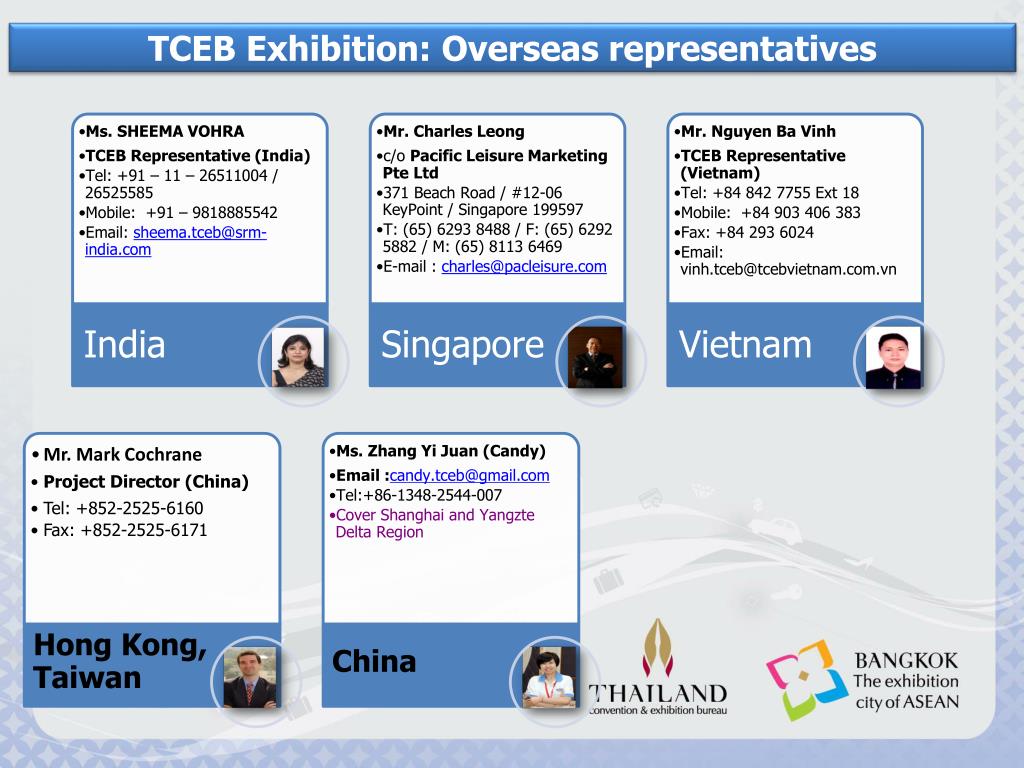 TCEB Exhibition: Overseas representatives

•Ms. SHEEMA VOHRA
•TCEB Representative (India)
•Tel: +91 – 11 – 26511004 / 26525585
•Mobile: +91 – 9818885542
•Email: sheema.tceb@srm-india.com

India

•Mr. Charles Leong
•c/o Pacific Leisure Marketing Pte Ltd
•371 Beach Road / #12-06 KeyPoint / Singapore 199597
•T: (65) 6293 8488 / F: (65) 6292 5882 / M: (65) 8113 6469
•E-mail : charles@pacleisure.com

Singapore

•Mr. Nguyen Ba Vinh
•TCEB Representative (Vietnam)
•Tel: +84 842 7755 Ext 18
•Mobile: +84 903 406 383
•Fax: +84 293 6024
•Email: vinh.tceb@tcebvietnam.com.vn

Vietnam

• Mr. Mark Cochrane
• Project Director (China)
• Tel: +852-2525-6160
• Fax: +852-2525-6171

Hong Kong, Taiwan

•Ms. Zhang Yi Juan (Candy)
•Email :candy.tceb@gmail.com
•Tel:+86-1348-2544-007
•Cover Shanghai and Yangzte Delta Region

China

THAILAND
convention & exhibition bureau

BANGKOK
The exhibition city of ASEAN